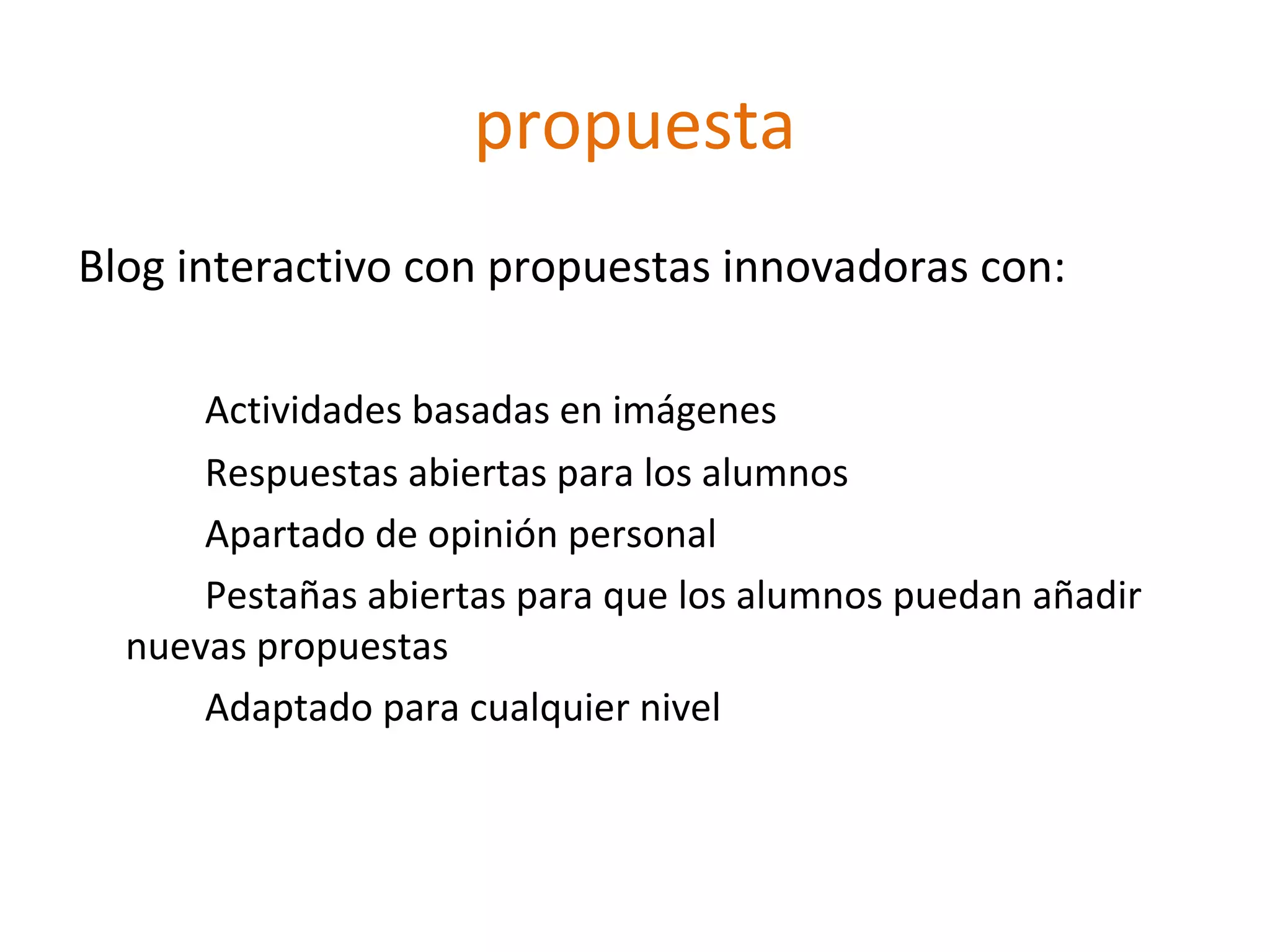 propuesta

Blog interactivo con propuestas innovadoras con:

Actividades basadas en imágenes

Respuestas abiertas para los alumnos

Apartado de opinión personal

Pestañas abiertas para que los alumnos puedan añadir nuevas propuestas

Adaptado para cualquier nivel